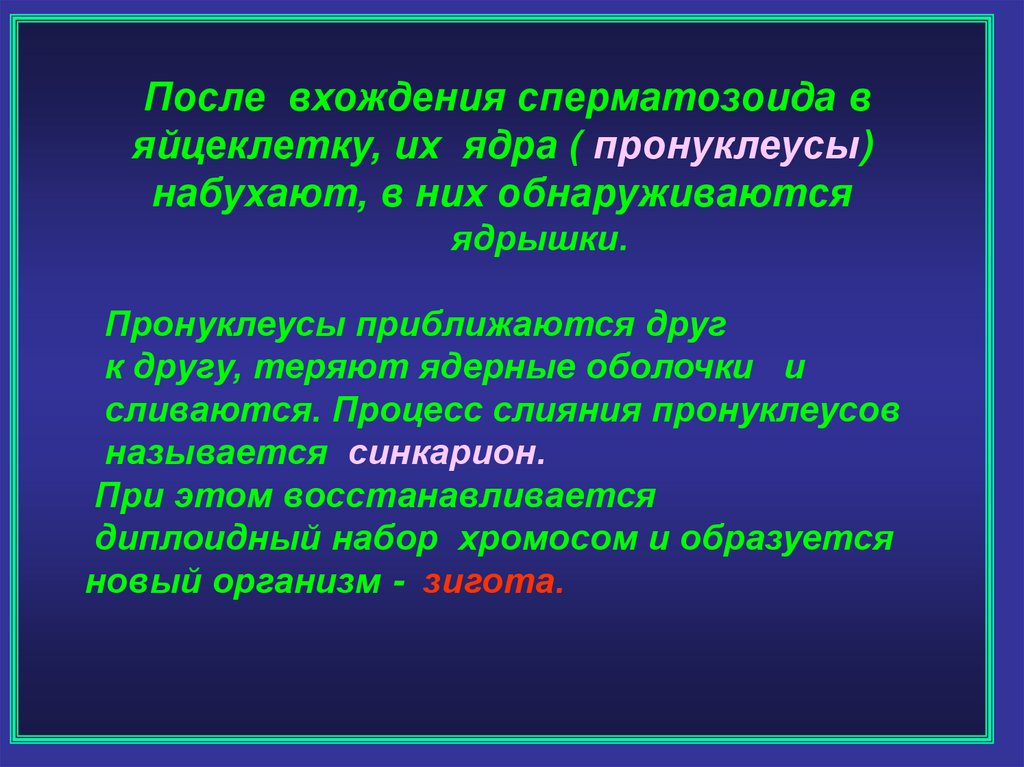 После вхождения сперматозоида в яйцеклетку, их ядра ( пронуклеусы) набухают, в них обнаруживаются ядрышки.

Пронуклеусы приближаются друг к другу, теряют ядерные оболочки и сливаются. Процесс слияния пронуклеусов называется синкарион.
При этом восстанавливается диплоидный набор хромосом и образуется новый организм - зигота.